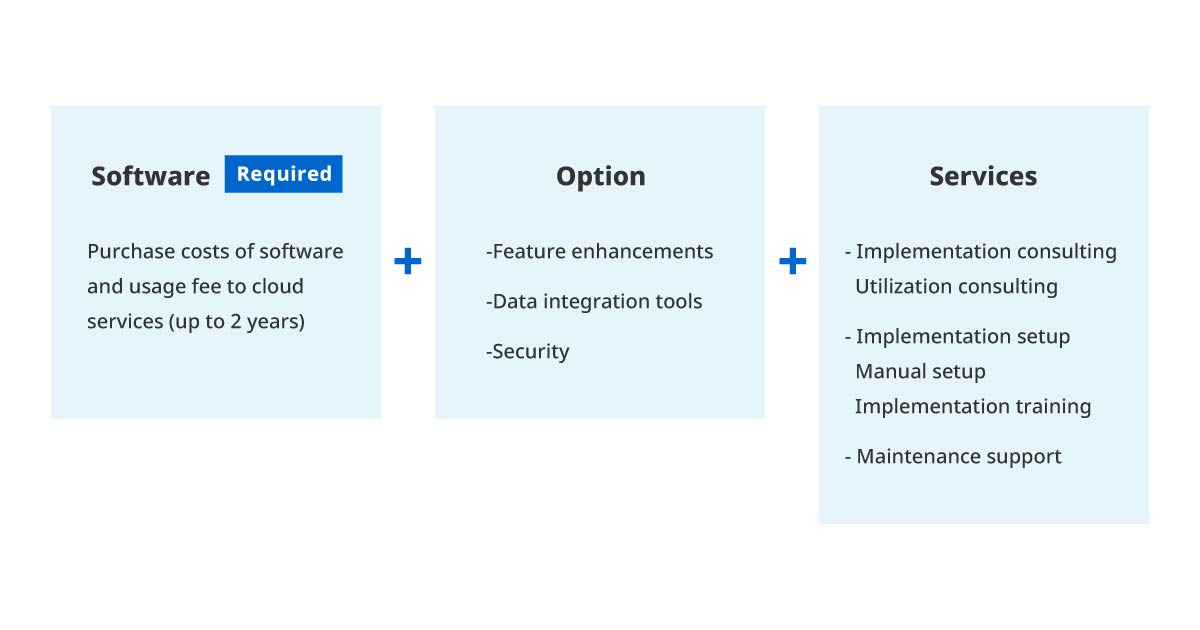 Software Required

Purchase costs of software and usage fee to cloud services (up to 2 years)

+

Option

-Feature enhancements

-Data integration tools

-Security

+

Services

- Implementation consulting
Utilization consulting

- Implementation setup
Manual setup
Implementation training

- Maintenance support